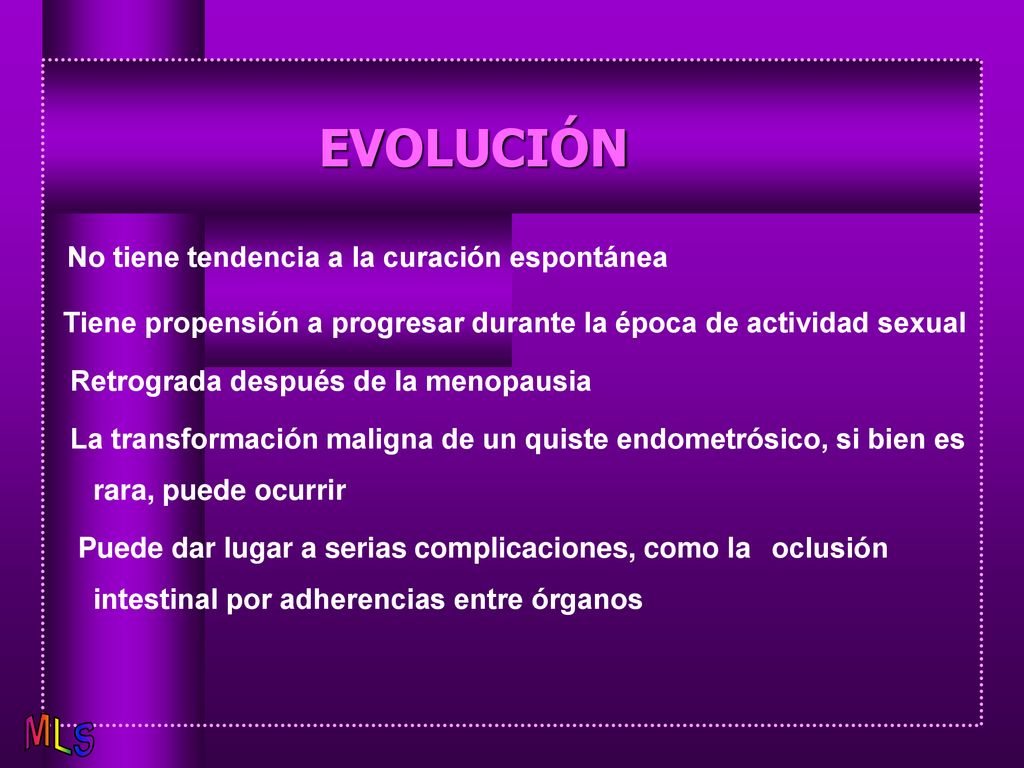 EVOLUCIÓN

No tiene tendencia a la curación espontánea

Tiene propensión a progresar durante la época de actividad sexual

Retrograda después de la menopausia

La transformación maligna de un quiste endometrósico, si bien es rara, puede ocurrir

Puede dar lugar a serias complicaciones, como la oclusión intestinal por adherencias entre órganos

MLS